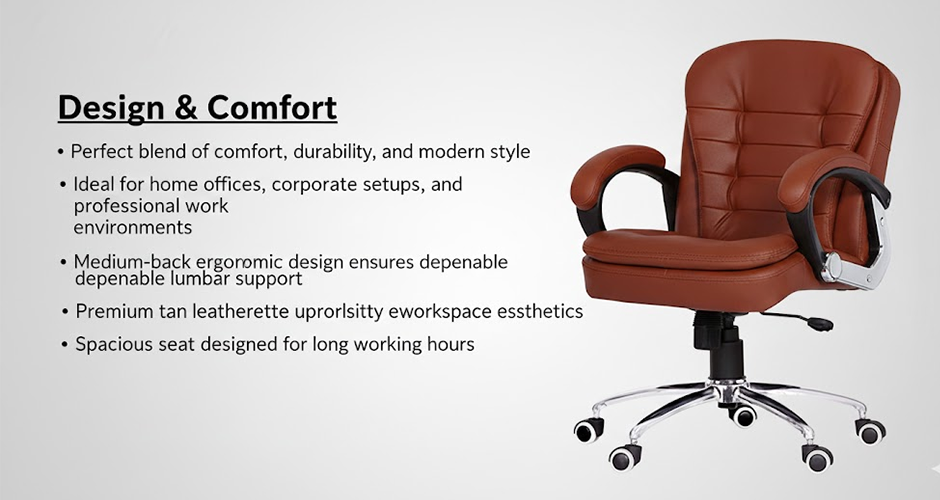 Design & Comfort

• Perfect blend of comfort, durability, and modern style

• Ideal for home offices, corporate setups, and professional work environments

• Medium-back ergoromic design ensures depenable depenable lumbar support

• Premium tan leatherette uprorlsitty eworkspace essthetics

• Spacious seat designed for long working hours